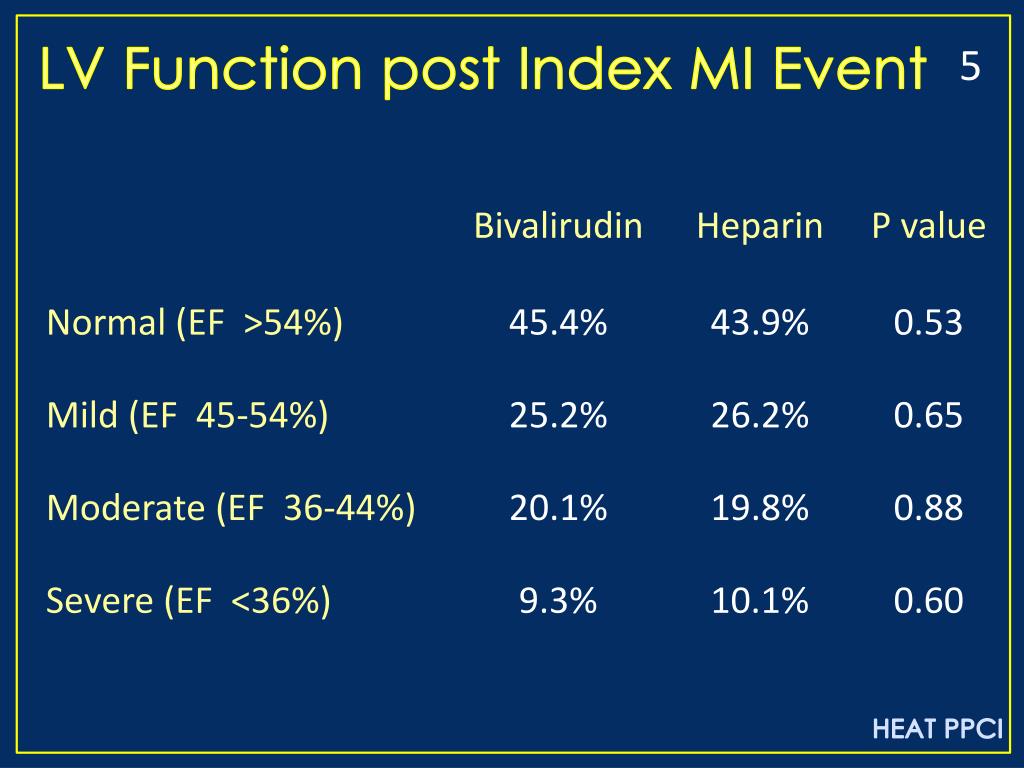 LV Function post Index MI Event 5

| | Bivalirudin | Heparin | P value |
|---|---|---|---|
| Normal (EF >54%) | 45.4% | 43.9% | 0.53 |
| Mild (EF 45-54%) | 25.2% | 26.2% | 0.65 |
| Moderate (EF 36-44%) | 20.1% | 19.8% | 0.88 |
| Severe (EF <36%) | 9.3% | 10.1% | 0.60 |

HEAT PPCI